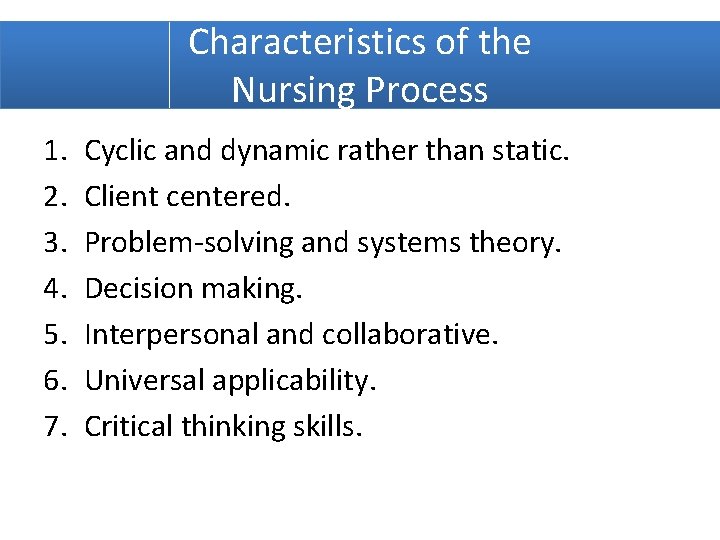 Characteristics of the Nursing Process

1. Cyclic and dynamic rather than static.
2. Client centered.
3. Problem-solving and systems theory.
4. Decision making.
5. Interpersonal and collaborative.
6. Universal applicability.
7. Critical thinking skills.